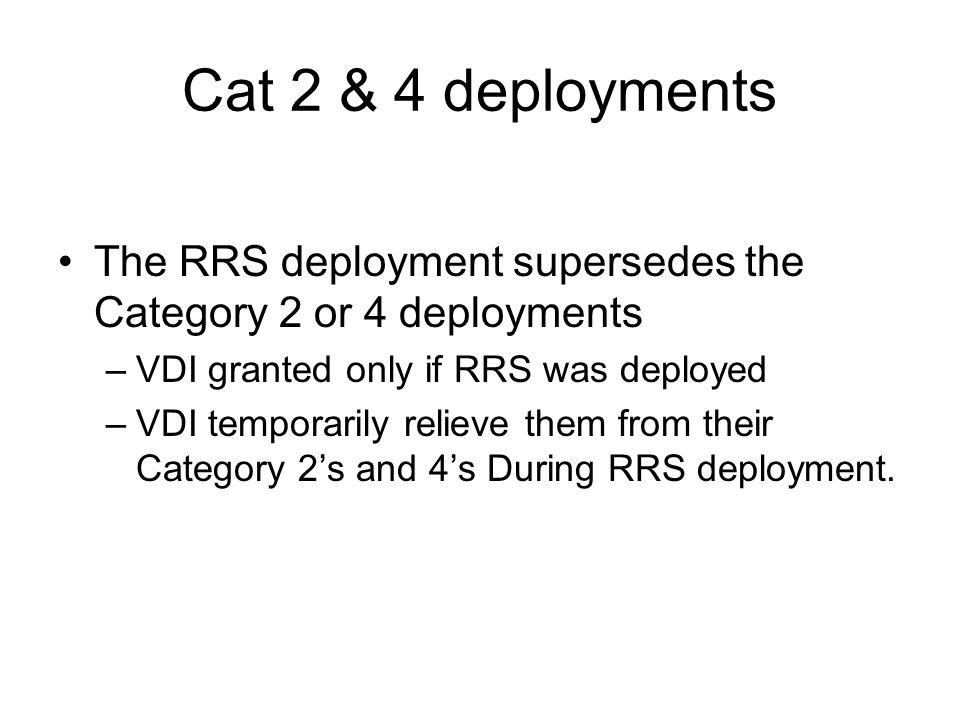 Cat 2 & 4 deployments

• The RRS deployment supersedes the Category 2 or 4 deployments
– VDI granted only if RRS was deployed
– VDI temporarily relieve them from their Category 2’s and 4’s During RRS deployment.